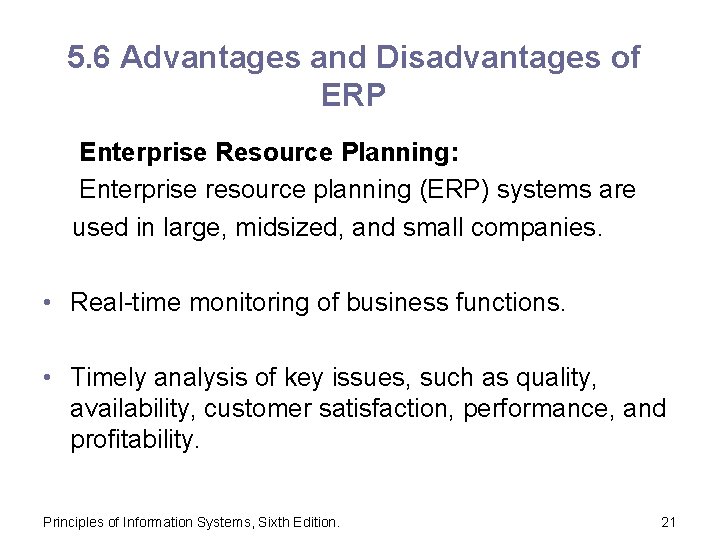 5.6 Advantages and Disadvantages of ERP

Enterprise Resource Planning:
Enterprise resource planning (ERP) systems are used in large, midsized, and small companies.

• Real-time monitoring of business functions.

• Timely analysis of key issues, such as quality, availability, customer satisfaction, performance, and profitability.

Principles of Information Systems, Sixth Edition.

21